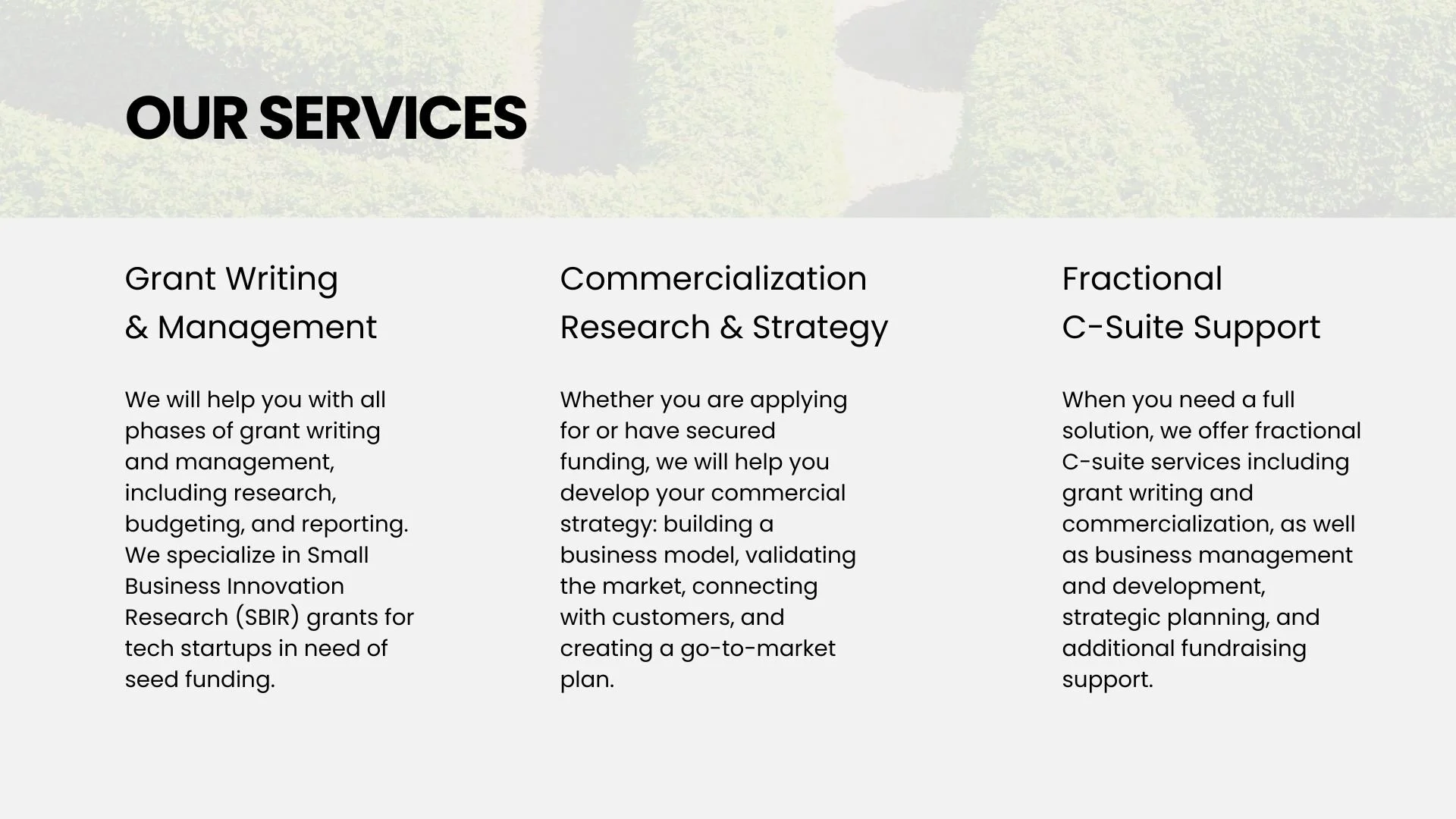 OUR SERVICES

Grant Writing
& Management

We will help you with all phases of grant writing and management, including research, budgeting, and reporting. We specialize in Small Business Innovation Research (SBIR) grants for tech startups in need of seed funding.

Commercialization
Research & Strategy

Whether you are applying for or have secured funding, we will help you develop your commercial strategy: building a business model, validating the market, connecting with customers, and creating a go-to-market plan.

Fractional
C-Suite Support

When you need a full solution, we offer fractional C-suite services including grant writing and commercialization, as well as business management and development, strategic planning, and additional fundraising support.